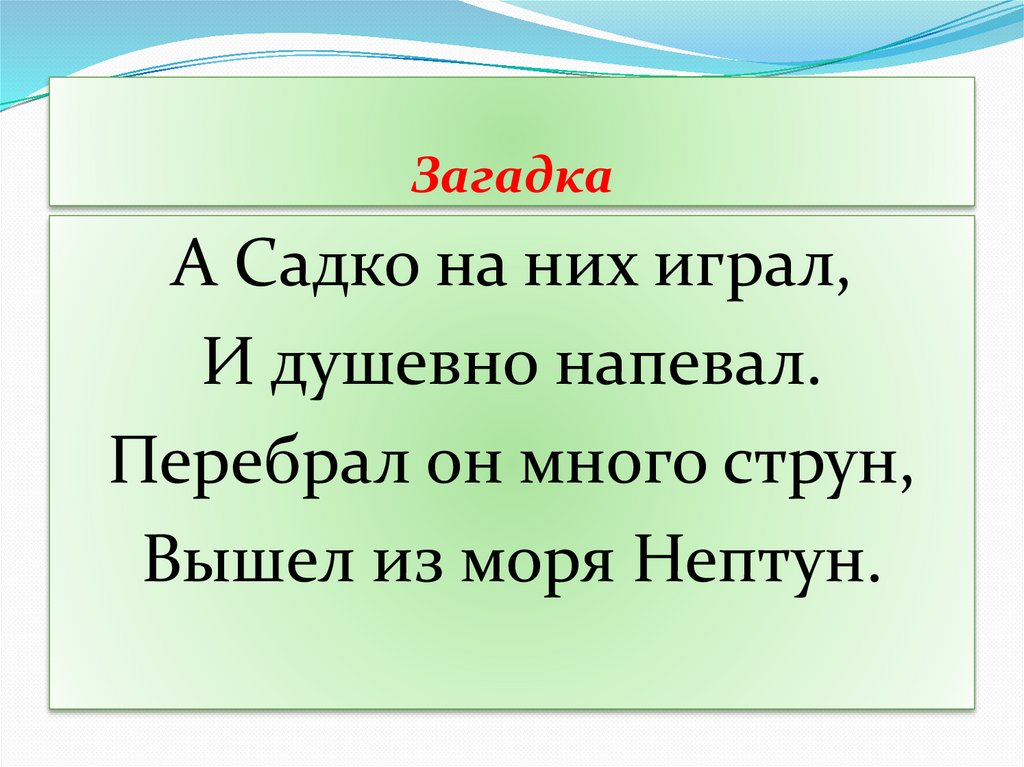 Загадка

А Садко на них играл,
И душевно напевал.
Перебрал он много струн,
Вышел из моря Нептун.